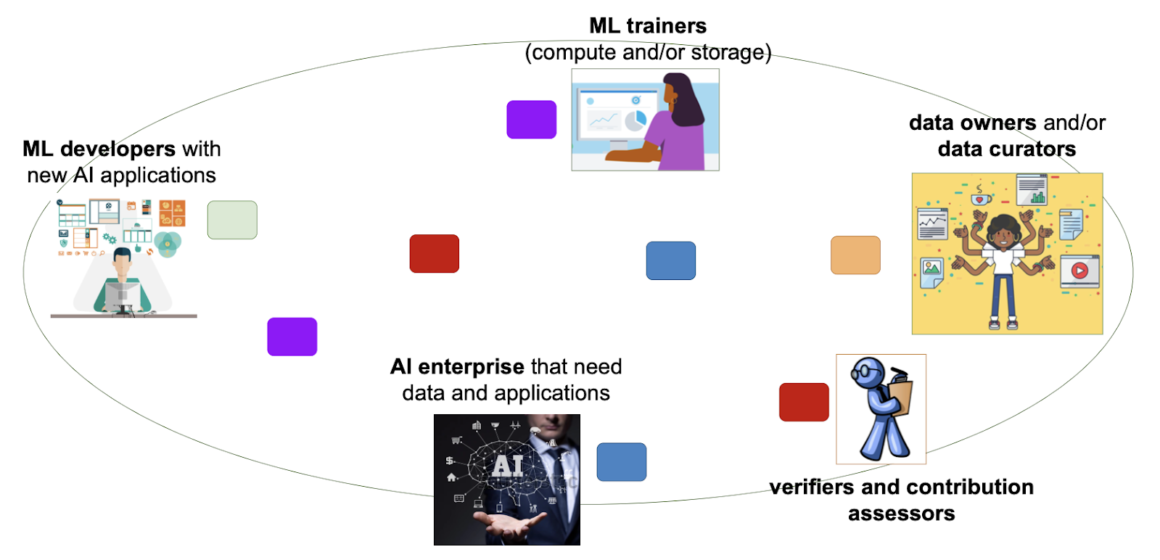 ML trainers
(compute and/or storage)

ML developers with new AI applications

data owners and/or data curators

AI enterprise that need data and applications

AI

verifiers and contribution assessors